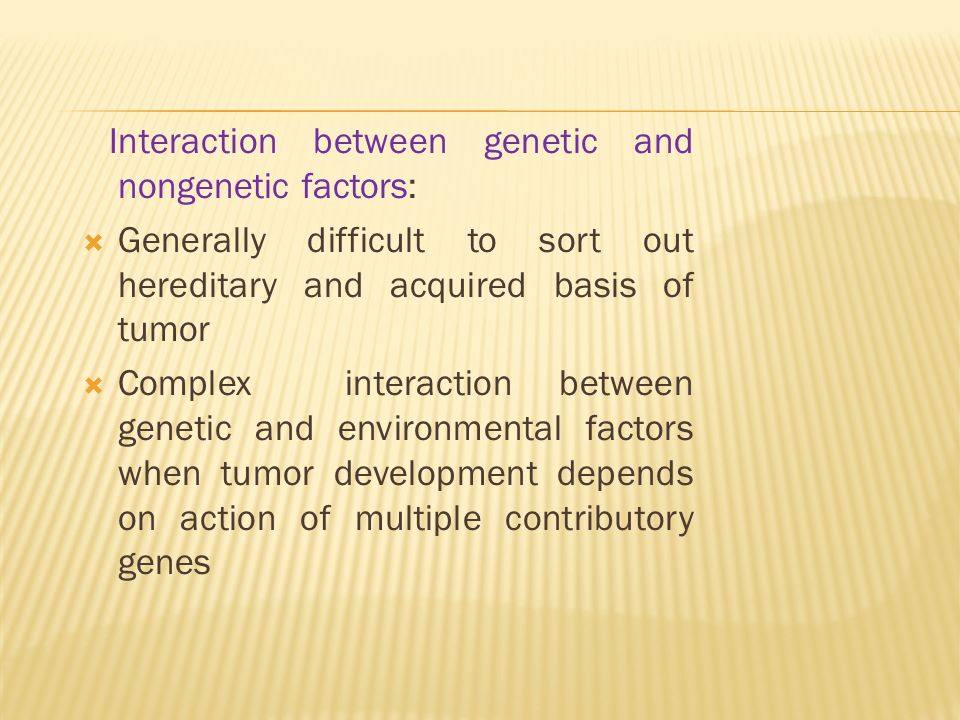 Interaction between genetic and nongenetic factors:

Generally difficult to sort out hereditary and acquired basis of tumor

Complex interaction between genetic and environmental factors when tumor development depends on action of multiple contributory genes